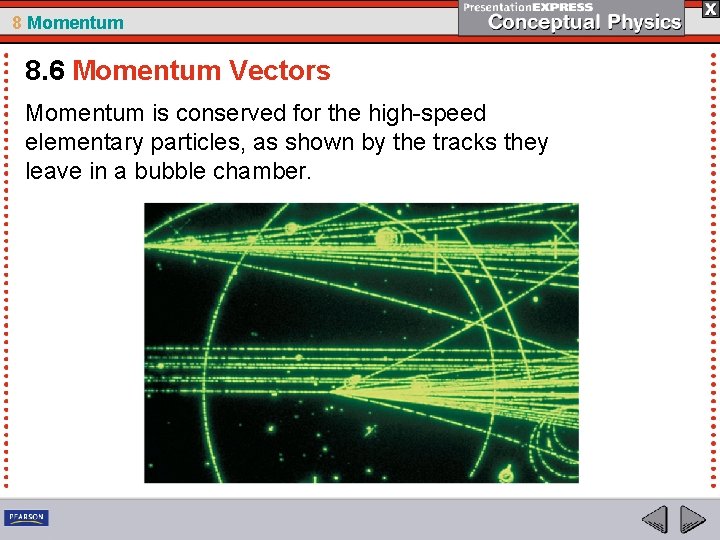 8 Momentum

PresentationEXPRESS
Conceptual Physics

X

8.6 Momentum Vectors

Momentum is conserved for the high-speed elementary particles, as shown by the tracks they leave in a bubble chamber.

PEARSON